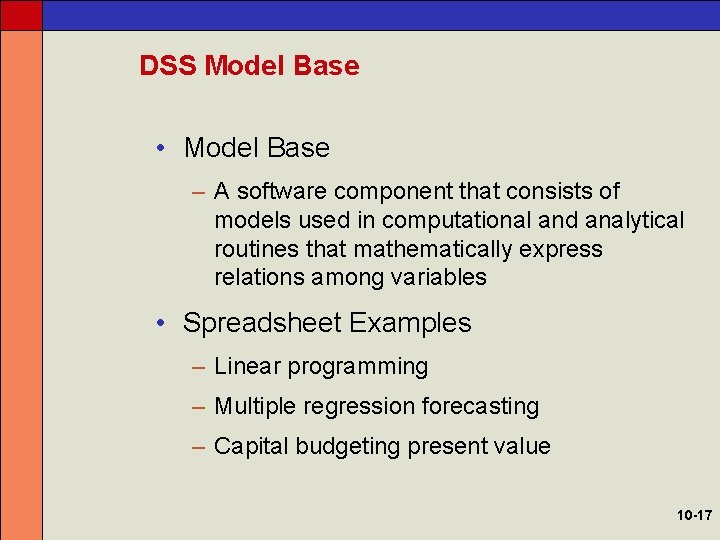 DSS Model Base

• Model Base

– A software component that consists of models used in computational and analytical routines that mathematically express relations among variables

• Spreadsheet Examples

– Linear programming

– Multiple regression forecasting

– Capital budgeting present value

10-17